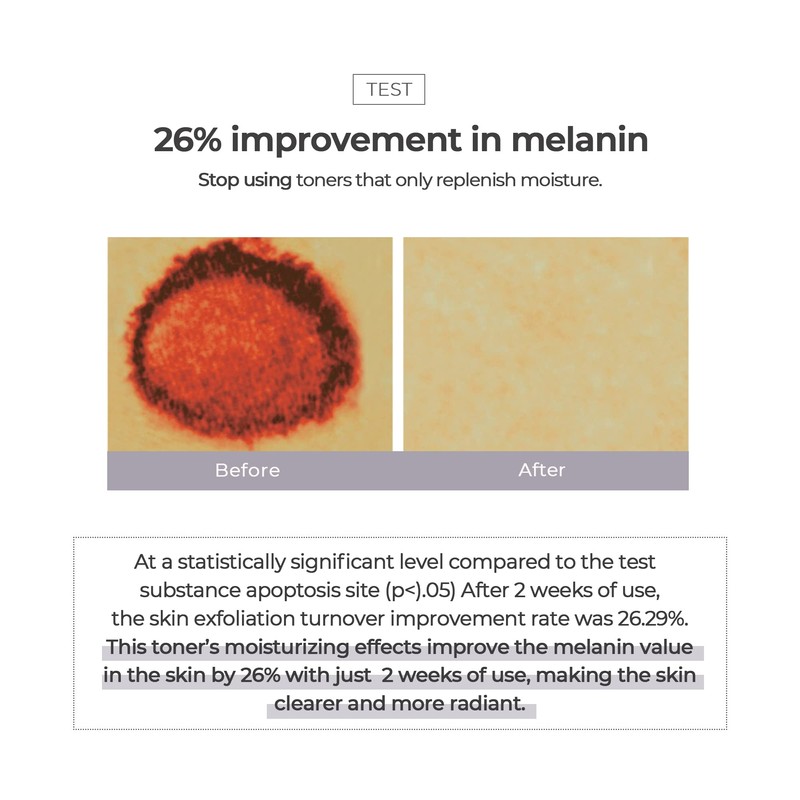 TEST

26% improvement in melanin

Stop using toners that only replenish moisture.

Before

After

At a statistically significant level compared to the test substance apoptosis site (p<).05) After 2 weeks of use, the skin exfoliation turnover improvement rate was 26.29%. This toner's moisturizing effects improve the melanin value in the skin by 26% with just 2 weeks of use, making the skin clearer and more radiant.